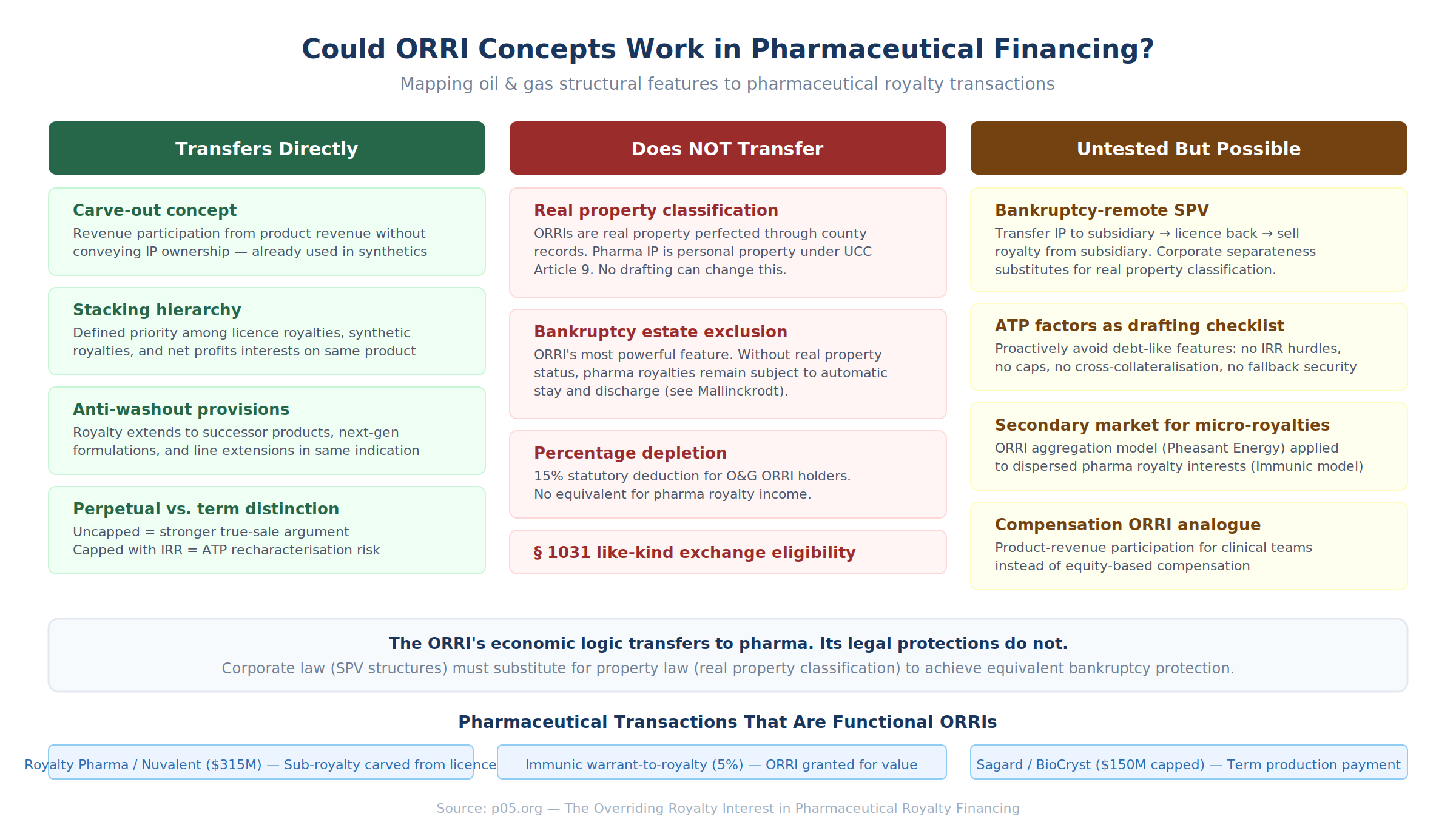 Could ORRI Concepts Work in Pharmaceutical Financing?

Mapping oil & gas structural features to pharmaceutical royalty transactions

Transfers Directly

Carve-out concept
Revenue participation from product revenue without conveying IP ownership — already used in synthetics

Stacking hierarchy
Defined priority among licence royalties, synthetic royalties, and net profits interests on same product

Anti-washout provisions
Royalty extends to successor products, next-gen formulations, and line extensions in same indication

Perpetual vs. term distinction
Uncapped = stronger true-sale argument
Capped with IRR = ATP recharacterisation risk

Does NOT Transfer

Real property classification
ORRIs are real property perfected through county records. Pharma IP is personal property under UCC Article 9. No drafting can change this.

Bankruptcy estate exclusion
ORRI's most powerful feature. Without real property status, pharma royalties remain subject to automatic stay and discharge (see Mallinckrodt).

Percentage depletion
15% statutory deduction for O&G ORRI holders.
No equivalent for pharma royalty income.

§ 1031 like-kind exchange eligibility

Untested But Possible

Bankruptcy-remote SPV
Transfer IP to subsidiary → licence back → sell royalty from subsidiary. Corporate separateness substitutes for real property classification.

ATP factors as drafting checklist
Proactively avoid debt-like features: no IRR hurdles, no caps, no cross-collateralisation, no fallback security

Secondary market for micro-royalties
ORRI aggregation model (Pheasant Energy) applied to dispersed pharma royalty interests (Immunic model)

Compensation ORRI analogue
Product-revenue participation for clinical teams instead of equity-based compensation

The ORRI's economic logic transfers to pharma. Its legal protections do not.
Corporate law (SPV structures) must substitute for property law (real property classification) to achieve equivalent bankruptcy protection.

Pharmaceutical Transactions That Are Functional ORRIs

Royalty Pharma / Nuvalent ($315M) — Sub-royalty carved from licence

Immunic warrant-to-royalty (5%) — ORRI granted for value

Sagard / BioCryst ($150M capped) — Term production payment

Source: p05.org — The Overriding Royalty Interest in Pharmaceutical Royalty Financing